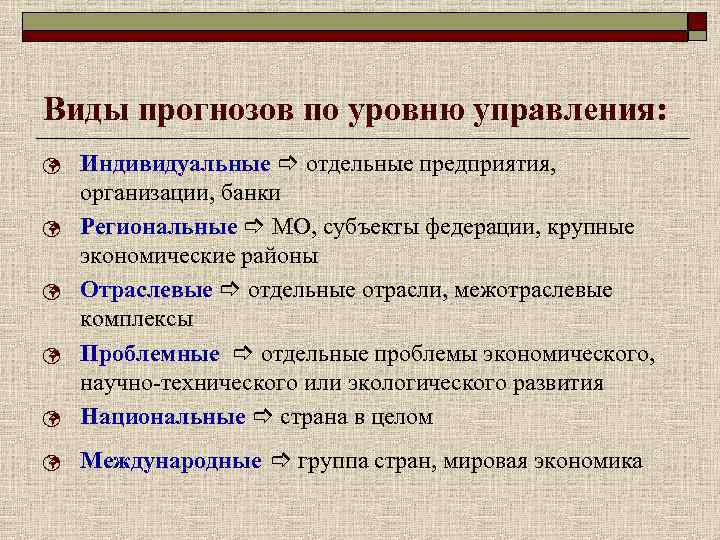 Виды прогнозов по уровню управления:

Индивидуальные ⇨ отдельные предприятия, организации, банки

Региональные ⇨ МО, субъекты федерации, крупные экономические районы

Отраслевые ⇨ отдельные отрасли, межотраслевые комплексы

Проблемные ⇨ отдельные проблемы экономического, научно-технического или экологического развития

Национальные ⇨ страна в целом

Международные ⇨ группа стран, мировая экономика